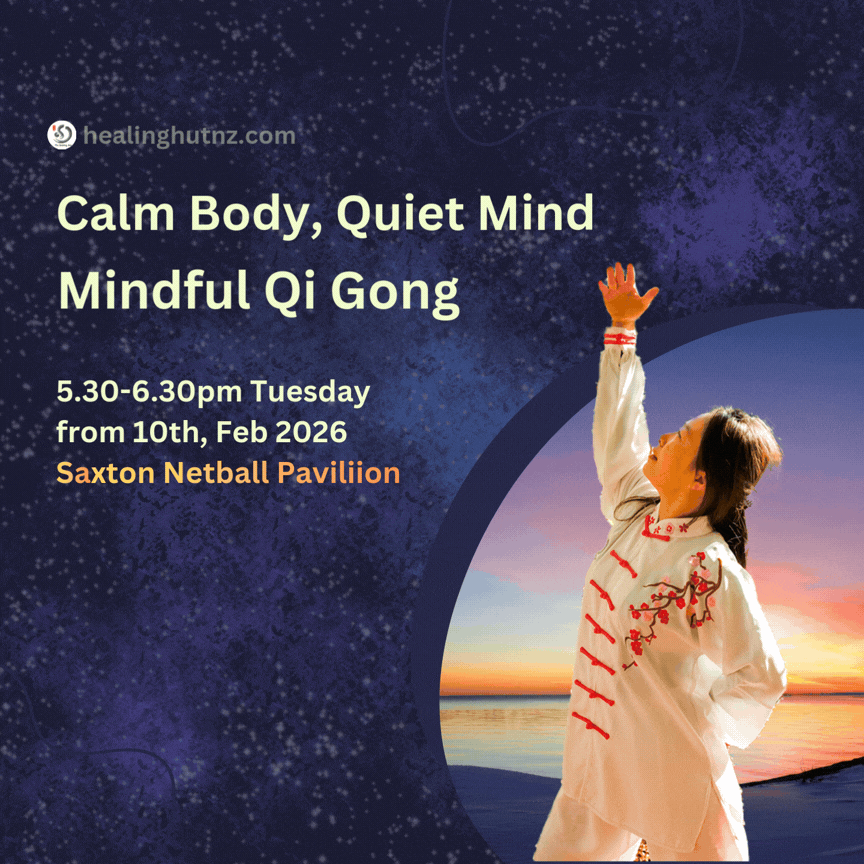 healinghutnz.com

Calm Body, Quiet Mind
Mindful Qi Gong

5.30-6.30pm Tuesday
from 10th, Feb 2026
Saxton Netball Paviliion